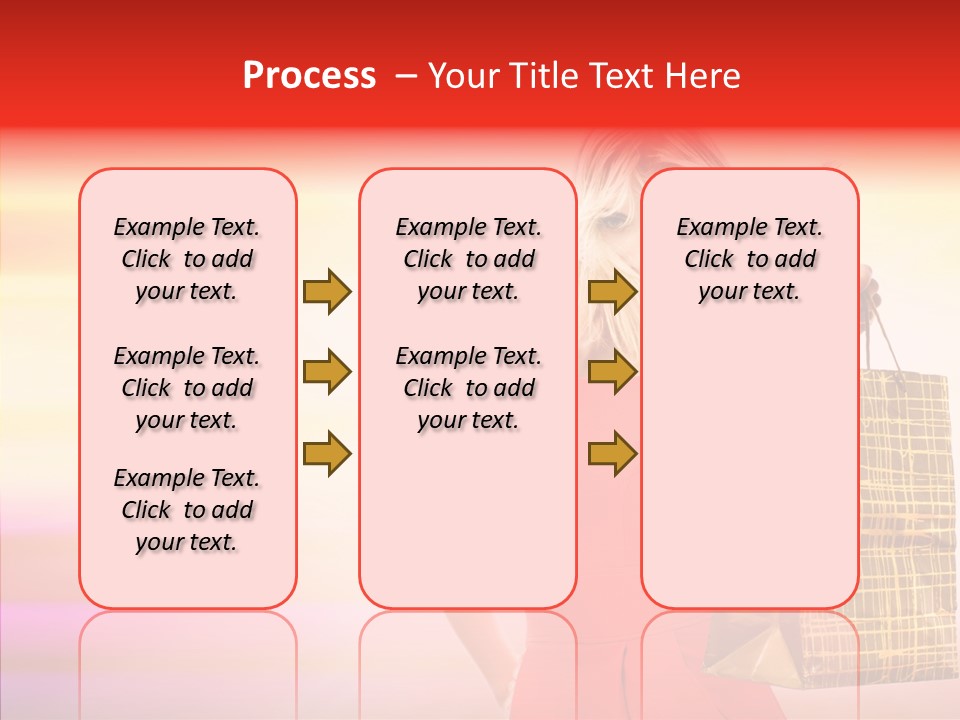 Process – Your Title Text Here

Example Text. Click to add your text.

Example Text. Click to add your text.

Example Text. Click to add your text.

Example Text. Click to add your text.

Example Text. Click to add your text.

Example Text. Click to add your text.